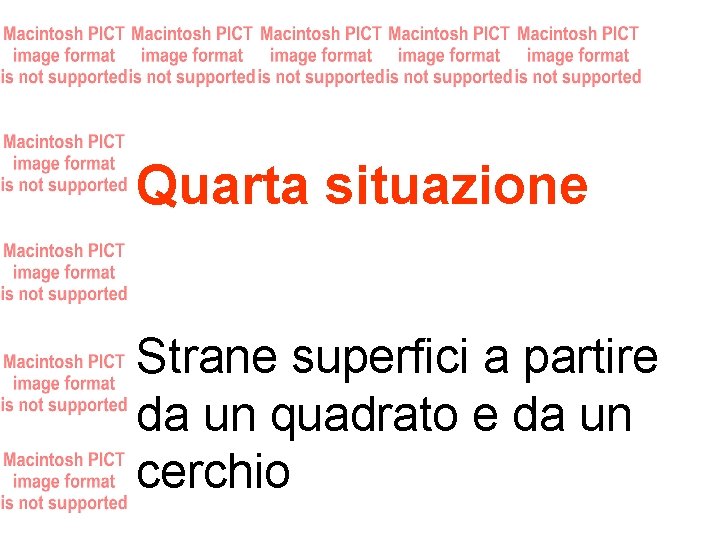 Macintosh PICT image format is not supported
Macintosh PICT image format is not supported
Macintosh PICT image format is not supported
Macintosh PICT image format is not supported
Macintosh PICT image format is not supported

Macintosh PICT image format is not supported

Quarta situazione

Macintosh PICT image format is not supported

Macintosh PICT image format is not supported

Strane superfici a partire da un quadrato e da un cerchio

Macintosh PICT image format is not supported